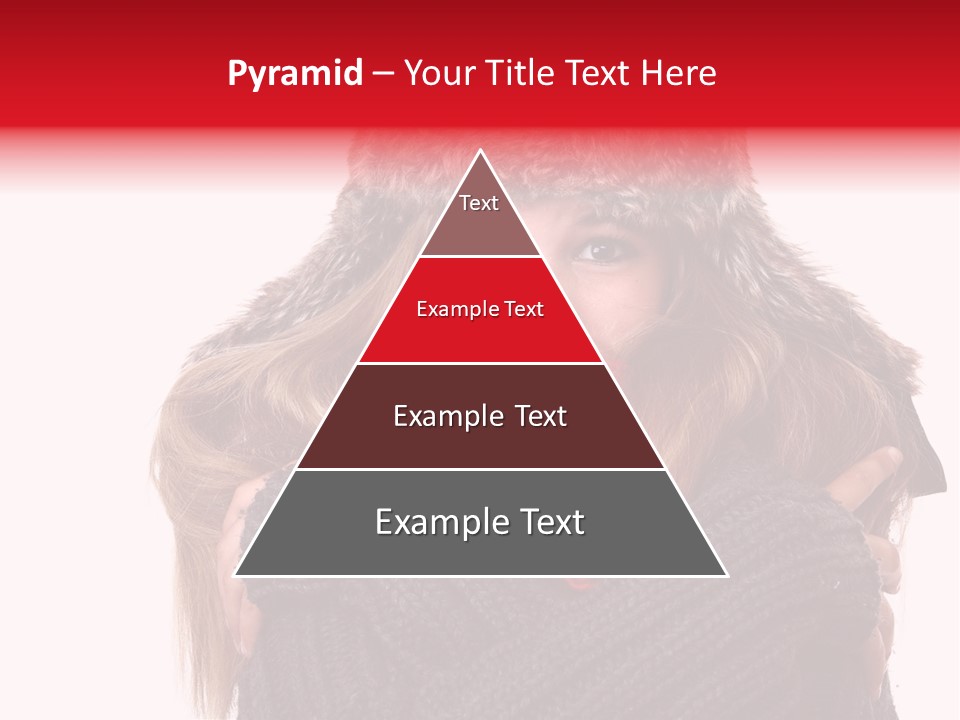 Pyramid – Your Title Text Here

Text

Example Text

Example Text

Example Text